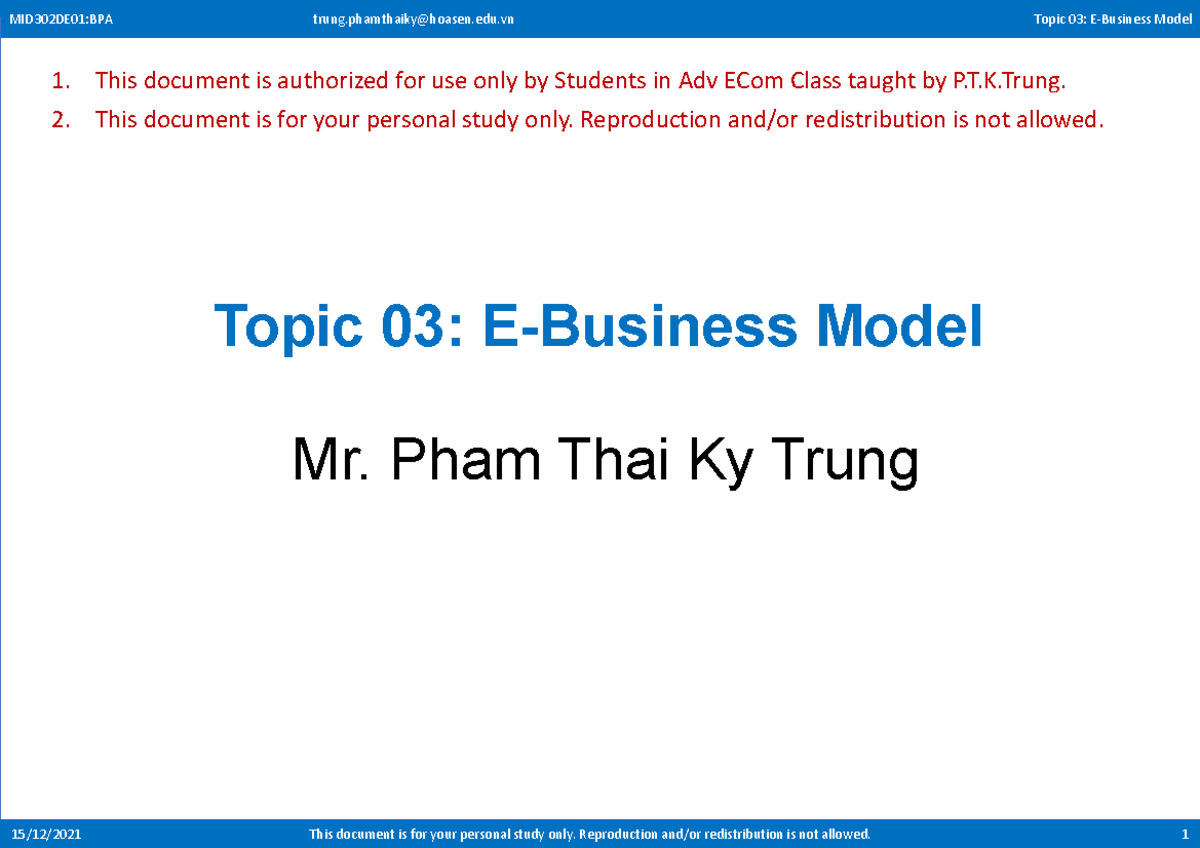 MID302DE01:BPA trung.phamthaiky@hoasen.edu.vn Topic 03: E-Business Model

1. This document is authorized for use only by Students in Adv ECom Class taught by P.T.K.Trung.
2. This document is for your personal study only. Reproduction and/or redistribution is not allowed.

Topic 03: E-Business Model

Mr. Pham Thai Ky Trung

15/12/2021 This document is for your personal study only. Reproduction and/or redistribution is not allowed. 1